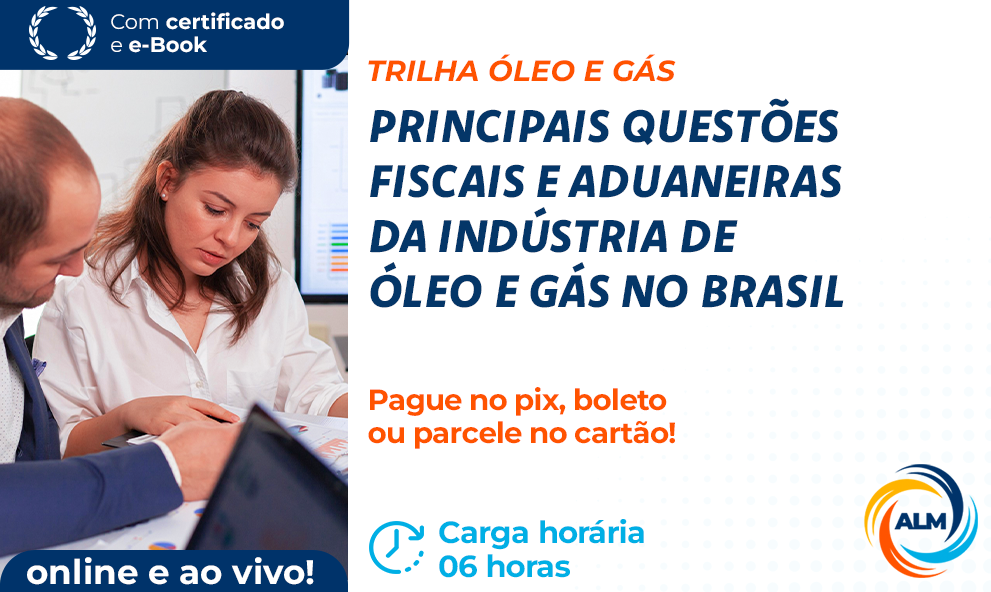 Com certificado e e-Book

TRILHA ÓLEO E GÁS

PRINCIPAIS QUESTÕES FISCAIS E ADUANEIRAS DA INDÚSTRIA DE ÓLEO E GÁS NO BRASIL

Pague no pix, boleto ou parcele no cartão!

online e ao vivo!

Carga horária 06 horas

ALM